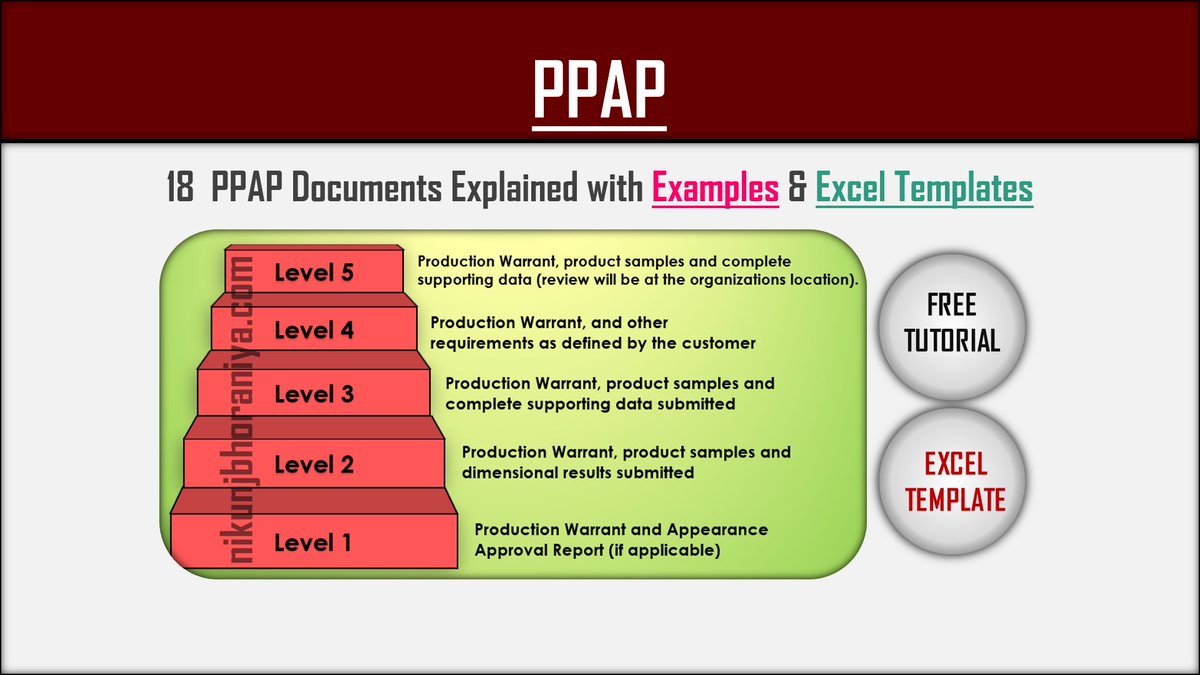 PPAP

18 PPAP Documents Explained with Examples & Excel Templates

nikunjbhoraniya.com

Level 5
Production Warrant, product samples and complete supporting data (review will be at the organizations location).

Level 4
Production Warrant, and other requirements as defined by the customer

Level 3
Production Warrant, product samples and complete supporting data submitted

Level 2
Production Warrant, product samples and dimensional results submitted

Level 1
Production Warrant and Appearance Approval Report (if applicable)

FREE TUTORIAL

EXCEL TEMPLATE